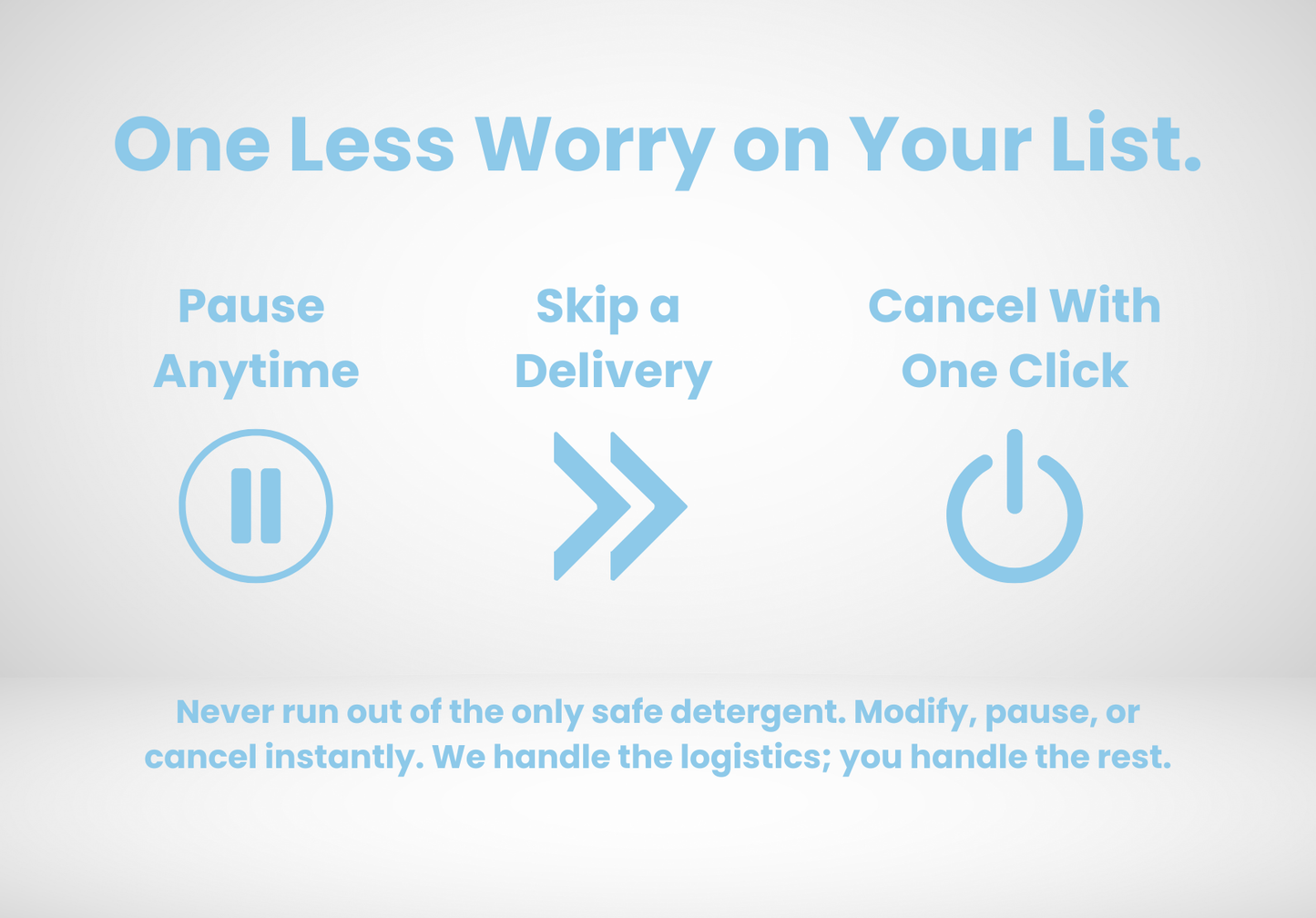 One Less Worry on Your List.

Pause Anytime

Skip a Delivery

Cancel With One Click

Never run out of the only safe detergent. Modify, pause, or cancel instantly. We handle the logistics; you handle the rest.